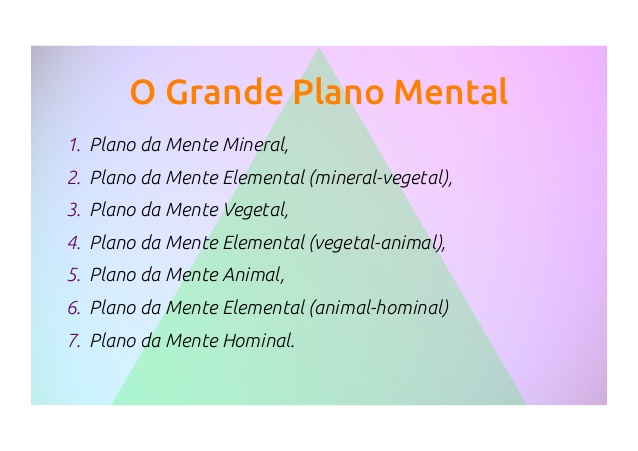 O Grande Plano Mental

1. Plano da Mente Mineral,
2. Plano da Mente Elemental (mineral-vegetal),
3. Plano da Mente Vegetal,
4. Plano da Mente Elemental (vegetal-animal),
5. Plano da Mente Animal,
6. Plano da Mente Elemental (animal-hominal)
7. Plano da Mente Hominal.